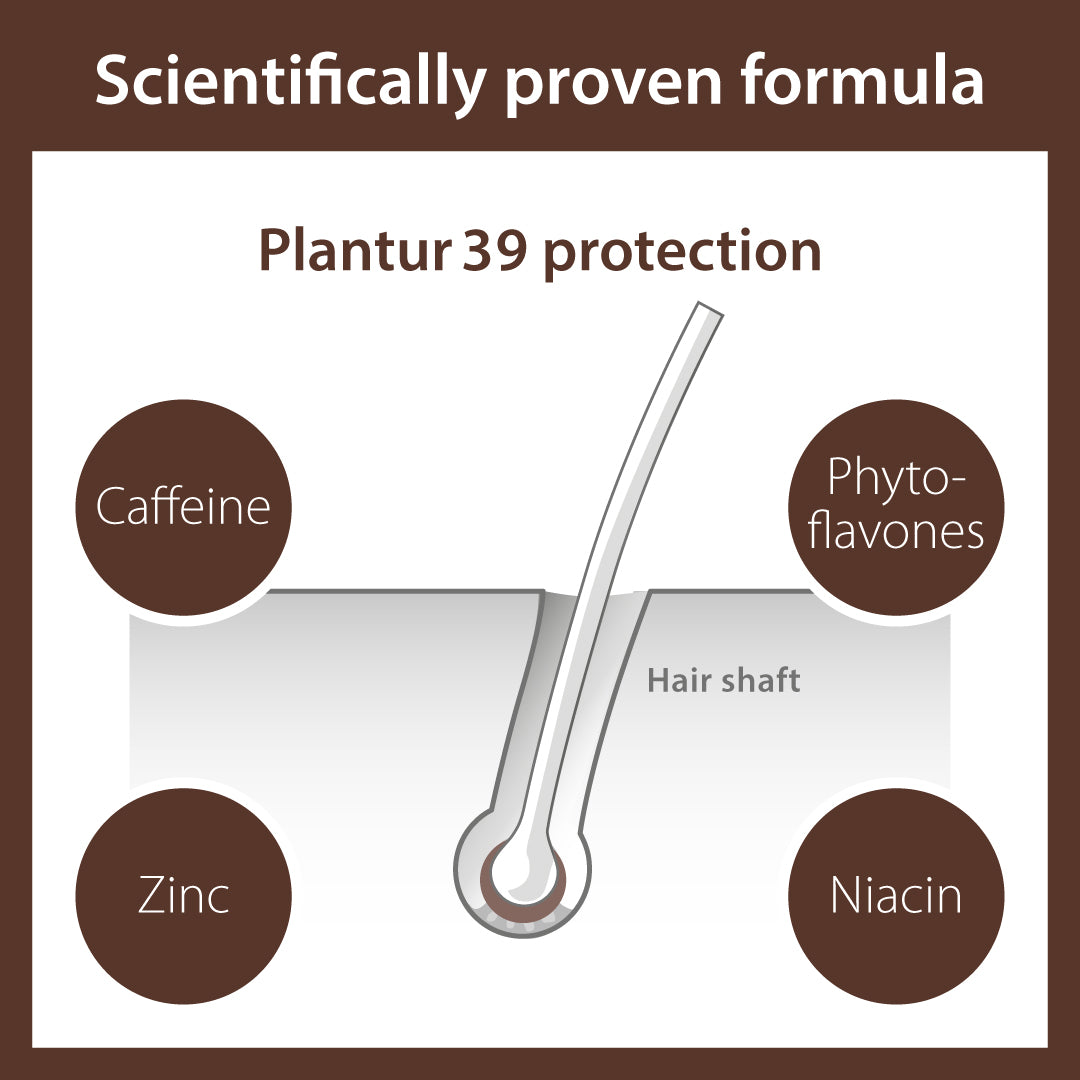 Scientifically proven formula

Plantur 39 protection

Caffeine

Phyto-flavones

Hair shaft

Zinc

Niacin